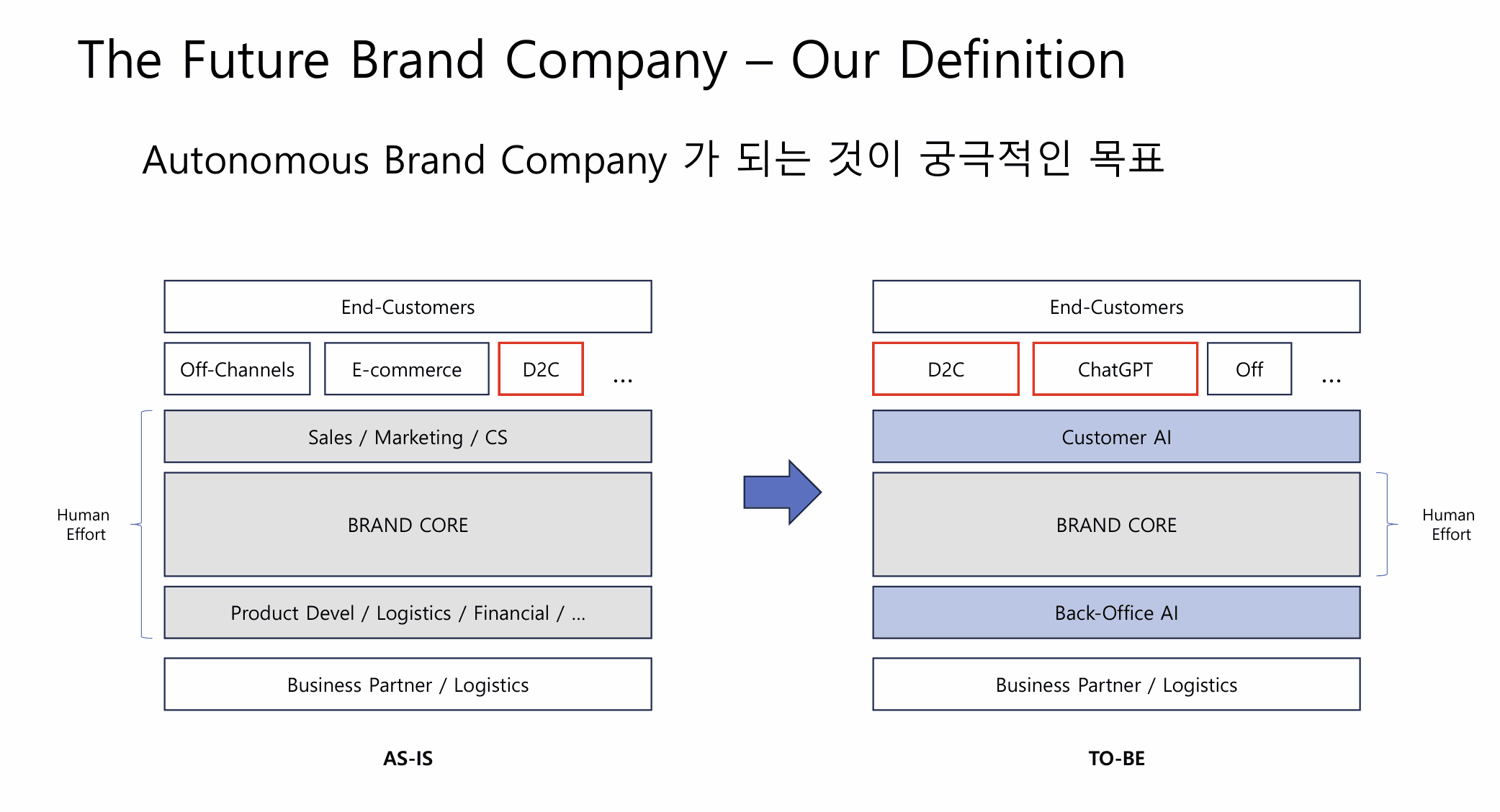 The Future Brand Company – Our Definition

Autonomous Brand Company 가 되는 것이 궁극적인 목표

End-Customers

Off-Channels

E-commerce

D2C

...

Human Effort

Sales / Marketing / CS

BRAND CORE

Product Devel / Logistics / Financial / ...

Business Partner / Logistics

AS-IS

End-Customers

D2C

ChatGPT

Off

...

Customer AI

BRAND CORE

Human Effort

Back-Office AI

Business Partner / Logistics

TO-BE